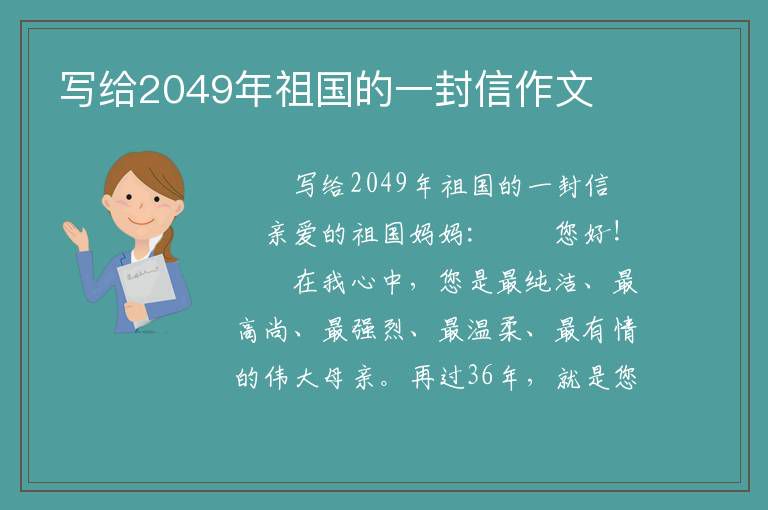 写给2049年祖国的一封信作文

写给2049年祖国的一封信

亲爱的祖国妈妈：　　您好！

在我心中，您是最纯洁、最高尚、最强烈、最温柔、最有情的伟大母亲。再过36年，就是您